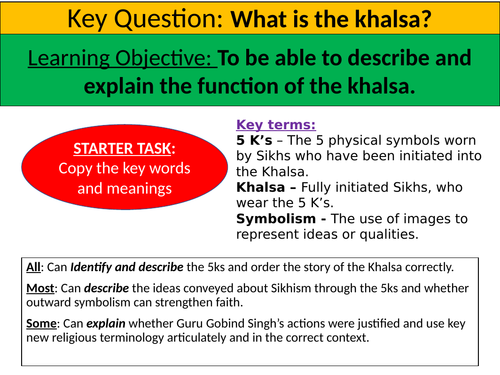 Key Question: What is the khalsa?

Learning Objective: To be able to describe and explain the function of the khalsa.

STARTER TASK: Copy the key words and meanings

Key terms:
5 K's – The 5 physical symbols worn by Sikhs who have been initiated into the Khalsa.
Khalsa – Fully initiated Sikhs, who wear the 5 K's.
Symbolism - The use of images to represent ideas or qualities.

All: Can Identify and describe the 5ks and order the story of the Khalsa correctly.

Most: Can describe the ideas conveyed about Sikhism through the 5ks and whether outward symbolism can strengthen faith.

Some: Can explain whether Guru Gobind Singh's actions were justified and use key new religious terminology articulately and in the correct context.